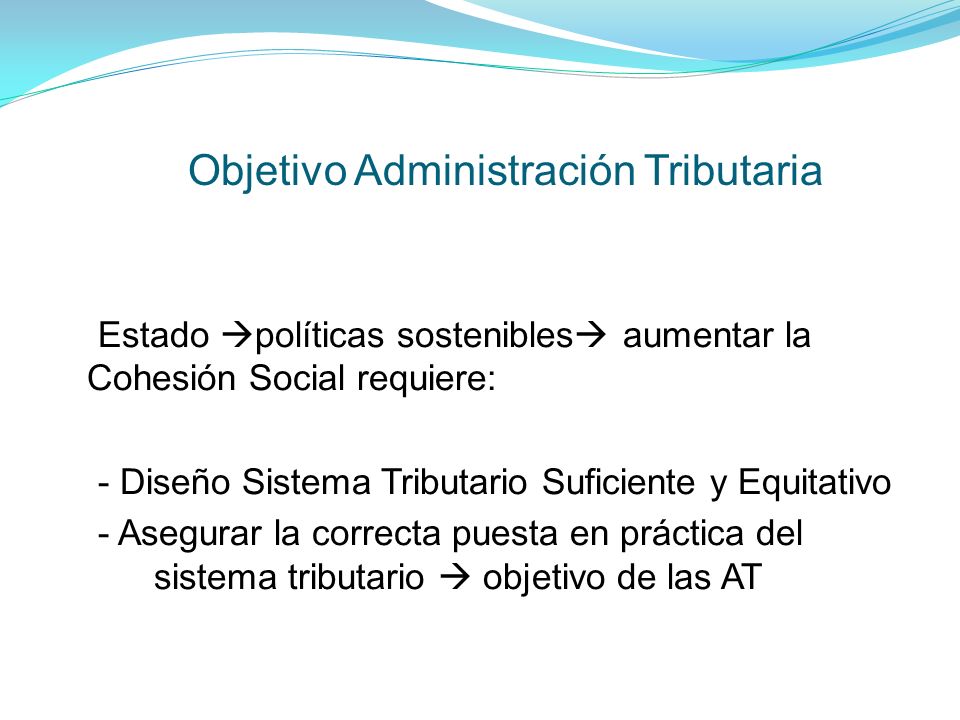 Objetivo Administración Tributaria

Estado →políticas sostenibles→ aumentar la Cohesión Social requiere:

- Diseño Sistema Tributario Suficiente y Equitativo
- Asegurar la correcta puesta en práctica del sistema tributario → objetivo de las AT